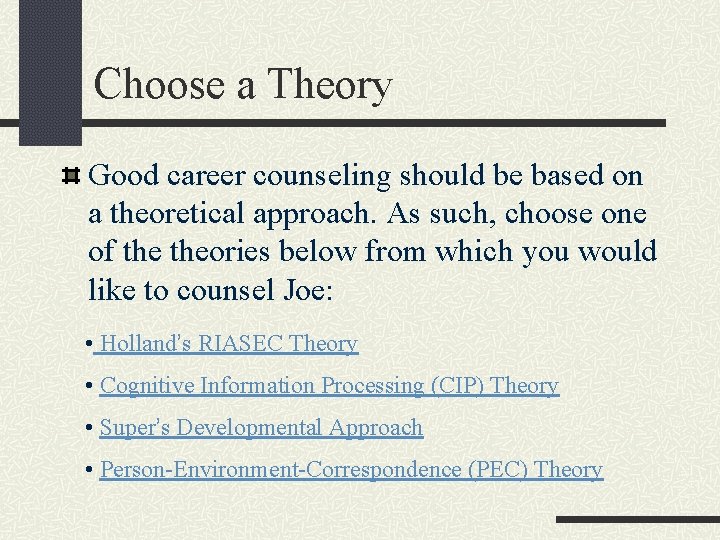 Choose a Theory

Good career counseling should be based on a theoretical approach. As such, choose one of the theories below from which you would like to counsel Joe:

• Holland's RIASEC Theory
• Cognitive Information Processing (CIP) Theory
• Super's Developmental Approach
• Person-Environment-Correspondence (PEC) Theory